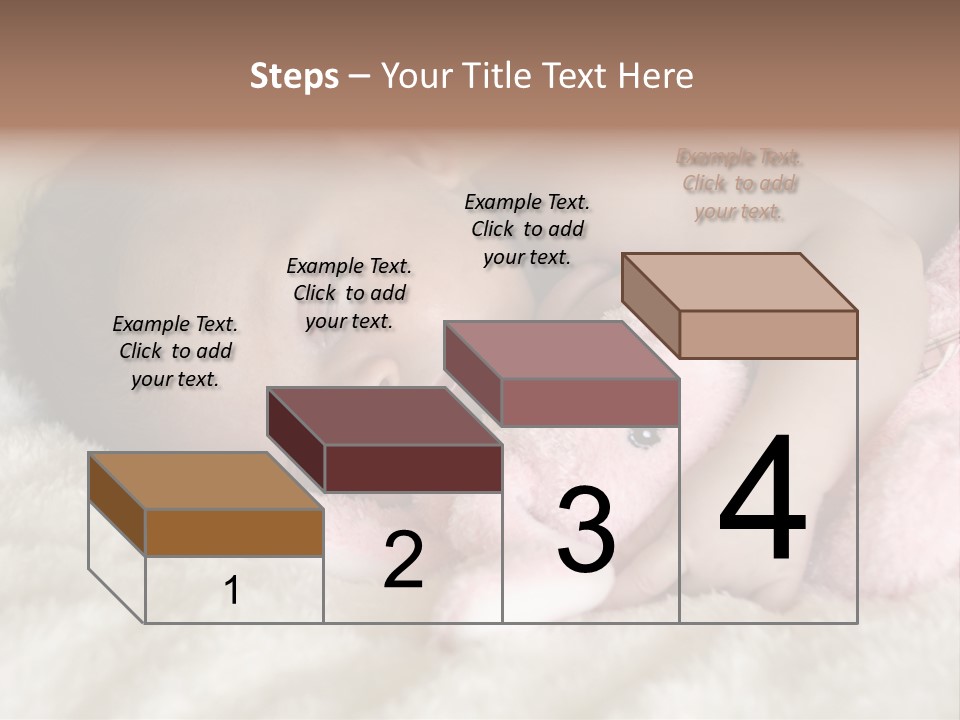 Steps – Your Title Text Here

Example Text. Click to add your text.

Example Text. Click to add your text.

Example Text. Click to add your text.

Example Text. Click to add your text.

1

2

3

4